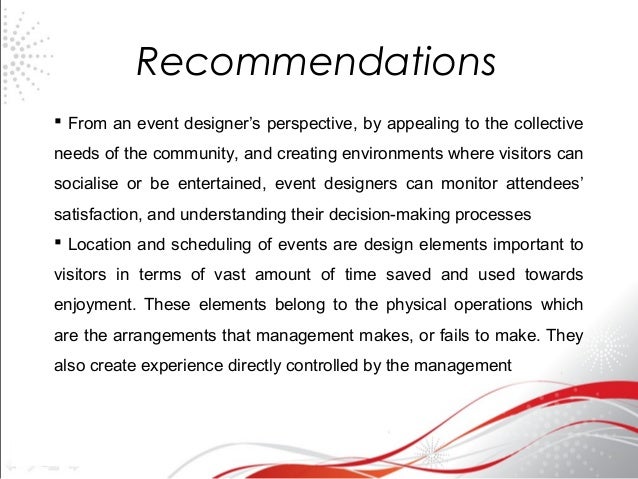 Recommendations

▪ From an event designer's perspective, by appealing to the collective needs of the community, and creating environments where visitors can socialise or be entertained, event designers can monitor attendees' satisfaction, and understanding their decision-making processes

▪ Location and scheduling of events are design elements important to visitors in terms of vast amount of time saved and used towards enjoyment. These elements belong to the physical operations which are the arrangements that management makes, or fails to make. They also create experience directly controlled by the management